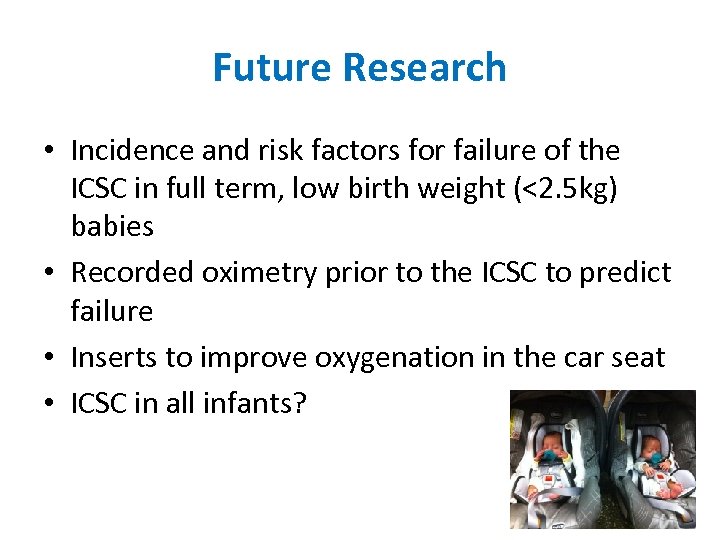 Future Research

• Incidence and risk factors for failure of the ICSC in full term, low birth weight (<2.5kg) babies
• Recorded oximetry prior to the ICSC to predict failure
• Inserts to improve oxygenation in the car seat
• ICSC in all infants?